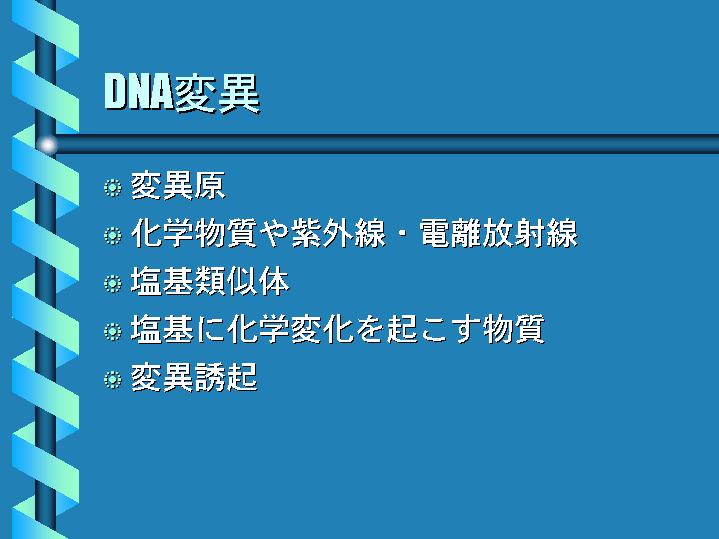 DNA変異

変異原

化学物質や紫外線・電離放射線

塩基類似体

塩基に化学変化を起こす物質

変異誘起